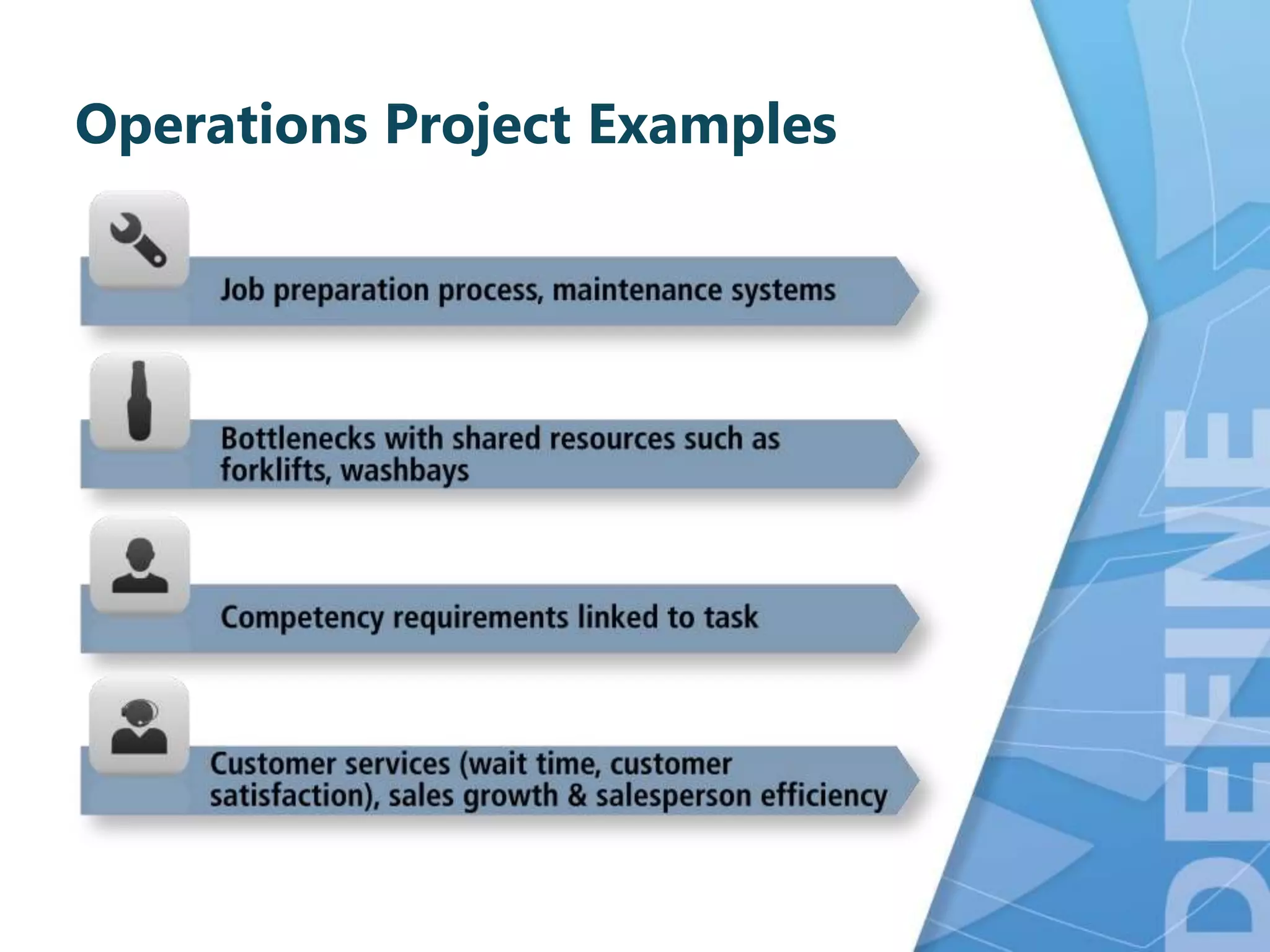 Operations Project Examples

Job preparation process, maintenance systems

Bottlenecks with shared resources such as forklifts, washbays

Competency requirements linked to task

Customer services (wait time, customer satisfaction), sales growth & salesperson efficiency

DEFINE